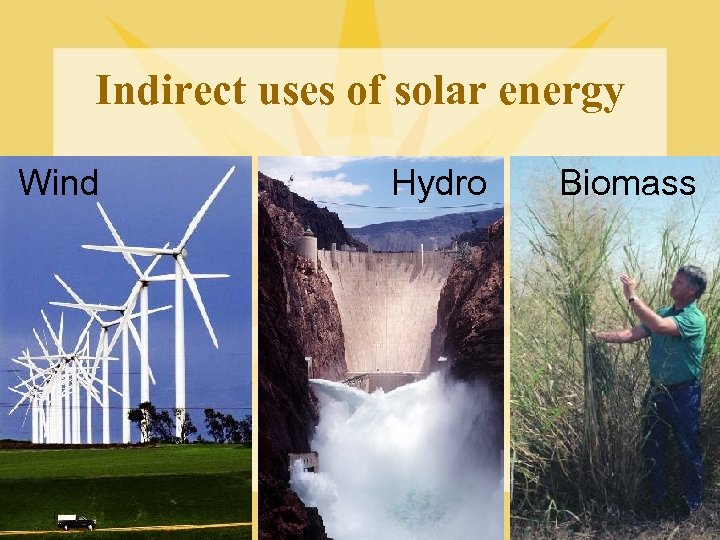 Indirect uses of solar energy

Wind

Hydro

Biomass